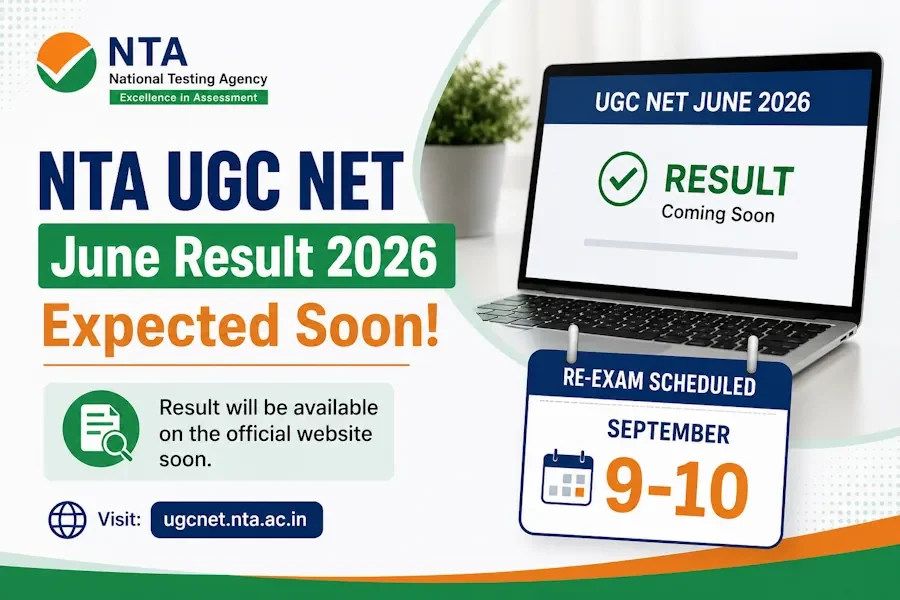 NTA
National Testing Agency
Excellence in Assessment

NTA UGC NET
June Result 2026
Expected Soon!

Result will be available on the official website soon.

Visit: ugcnet.nta.ac.in

UGC NET JUNE 2026
RESULT
Coming Soon

RE-EXAM SCHEDULED
SEPTEMBER
9-10